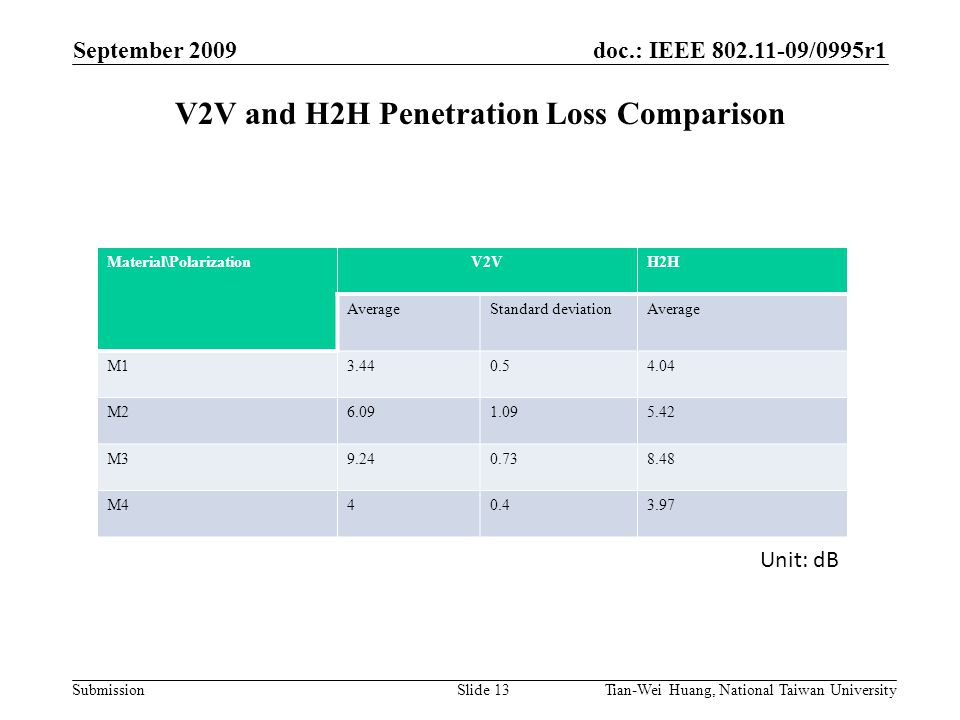 September 2009

doc.: IEEE 802.11-09/0995r1

V2V and H2H Penetration Loss Comparison

| Material\Polarization | V2V | | H2H |
|---|---|---|---|
| | Average | Standard deviation | Average |
| M1 | 3.44 | 0.5 | 4.04 |
| M2 | 6.09 | 1.09 | 5.42 |
| M3 | 9.24 | 0.73 | 8.48 |
| M4 | 4 | 0.4 | 3.97 |

Unit: dB

Submission

Slide 13

Tian-Wei Huang, National Taiwan University